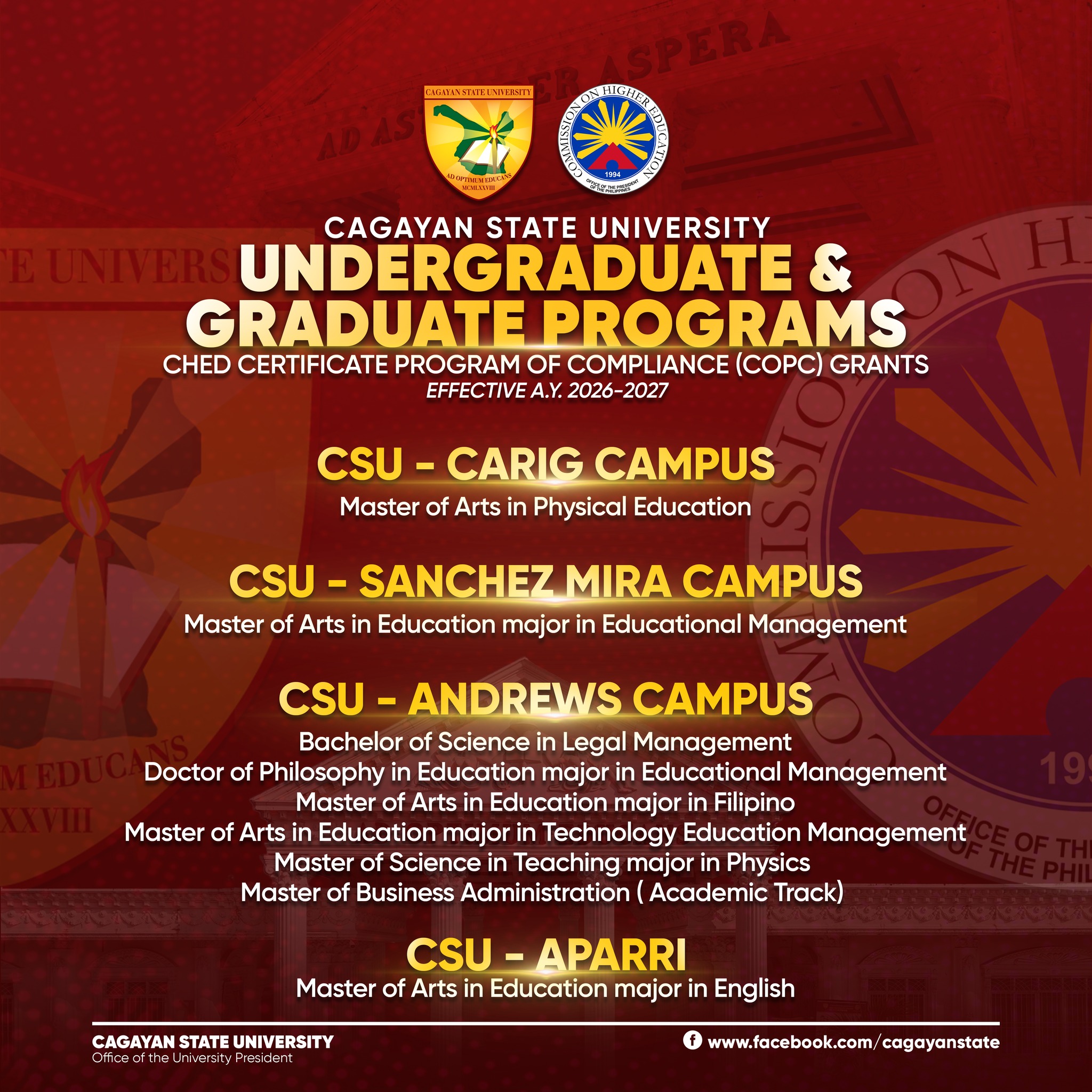 CAGAYAN STATE UNIVERSITY
AD OPTIMUM EDUCANS
MCMLXXVIII

COMMISSION ON HIGHER EDUCATION
1994
OFFICE OF THE PRESIDENT OF THE PHILIPPINES

CAGAYAN STATE UNIVERSITY
UNDERGRADUATE & GRADUATE PROGRAMS
CHED CERTIFICATE PROGRAM OF COMPLIANCE (COPC) GRANTS
EFFECTIVE A.Y. 2026-2027

CSU - CARIG CAMPUS
Master of Arts in Physical Education

CSU - SANCHEZ MIRA CAMPUS
Master of Arts in Education major in Educational Management

CSU - ANDREWS CAMPUS
Bachelor of Science in Legal Management
Doctor of Philosophy in Education major in Educational Management
Master of Arts in Education major in Filipino
Master of Arts in Education major in Technology Education Management
Master of Science in Teaching major in Physics
Master of Business Administration ( Academic Track)

CSU - APARRI
Master of Arts in Education major in English

CAGAYAN STATE UNIVERSITY
Office of the University President

www.facebook.com/cagayanstate